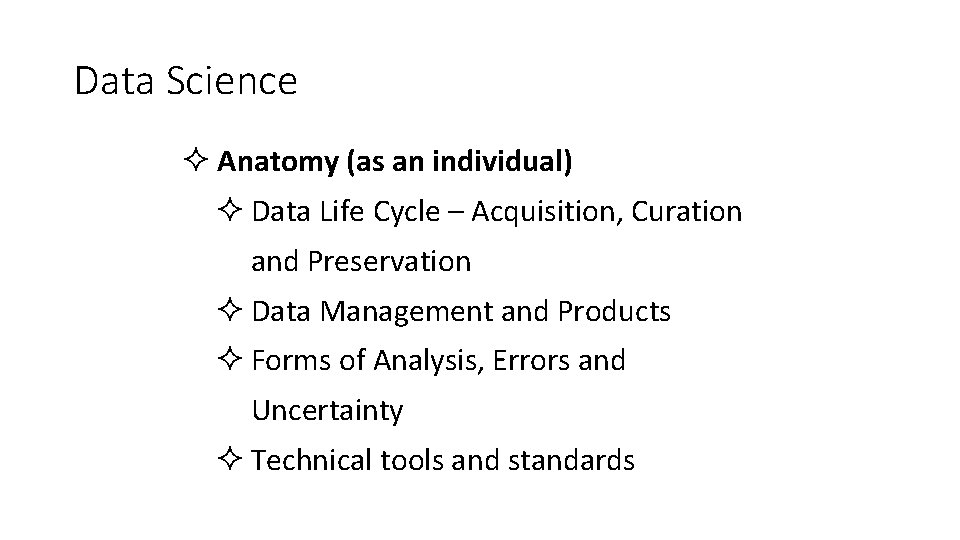 Data Science

✧ Anatomy (as an individual)

✧ Data Life Cycle – Acquisition, Curation and Preservation

✧ Data Management and Products

✧ Forms of Analysis, Errors and Uncertainty

✧ Technical tools and standards